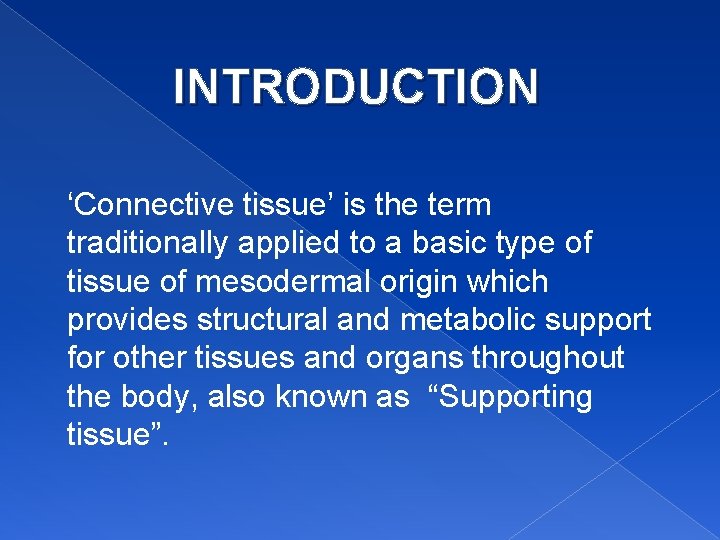 INTRODUCTION

‘Connective tissue’ is the term traditionally applied to a basic type of tissue of mesodermal origin which provides structural and metabolic support for other tissues and organs throughout the body, also known as “Supporting tissue”.